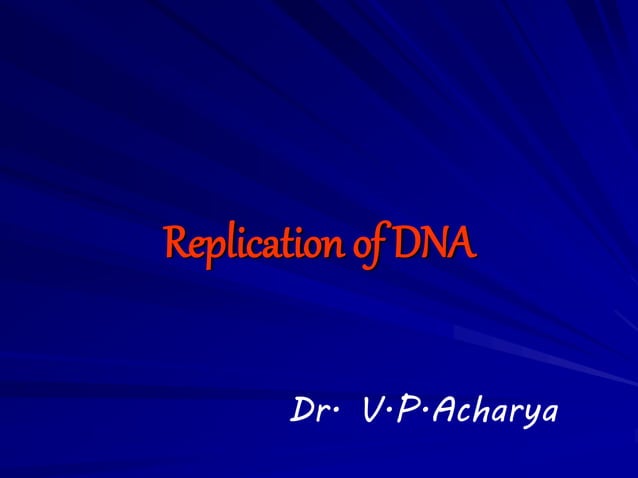 Replication of DNA

Dr. V.P.Acharya